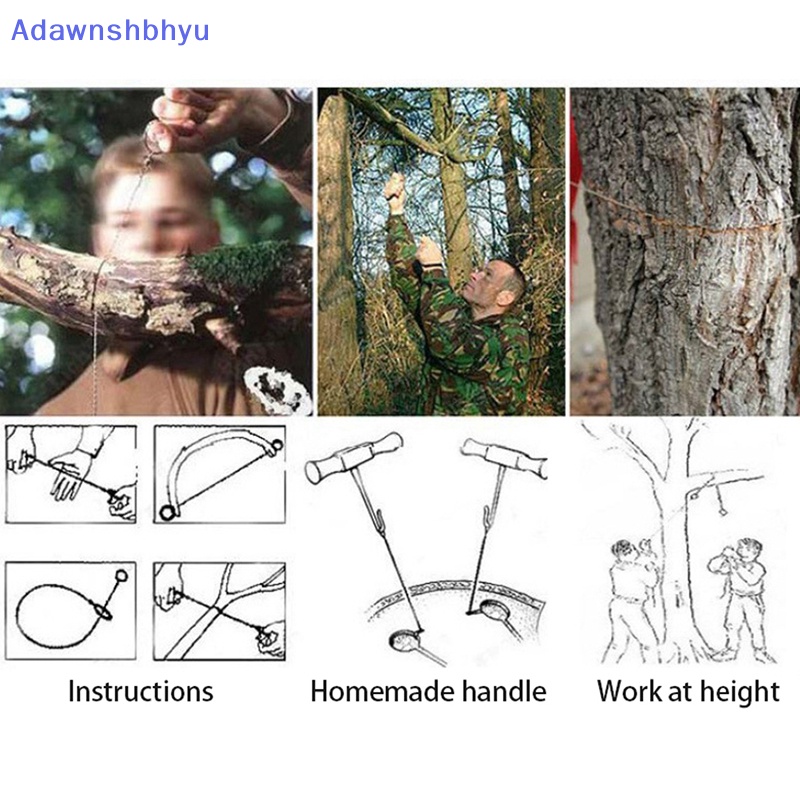 Adawnshbhyu

Instructions

Homemade handle

Work at height